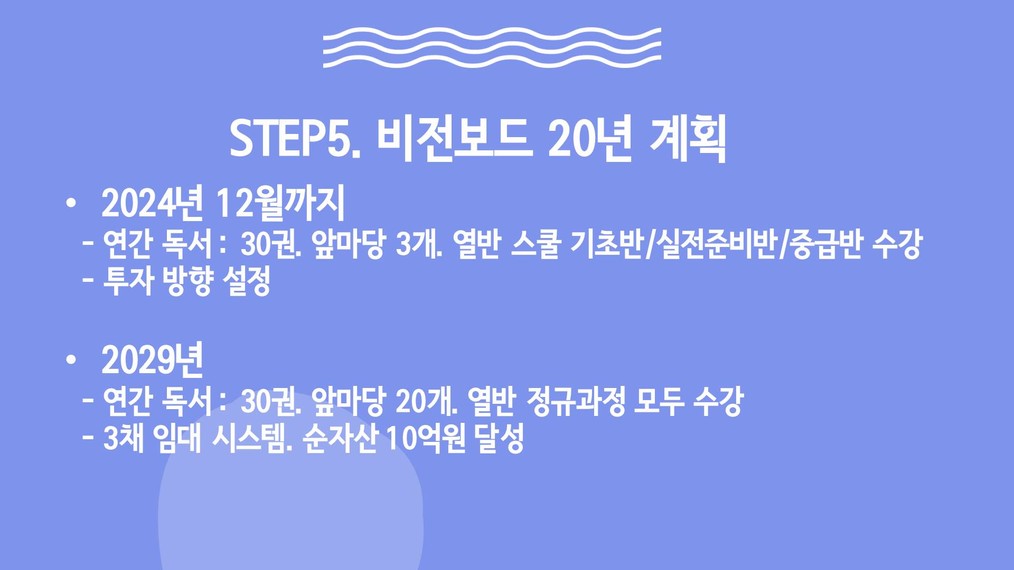 STEP5. 비전보드 20년 계획

• 2024년 12월까지
- 연간 독서 : 30권. 앞마당 3개. 열반 스쿨 기초반/실전준비반/중급반 수강
- 투자 방향 설정

• 2029년
- 연간 독서 : 30권. 앞마당 20개. 열반 정규과정 모두 수강
- 3채 임대 시스템. 순자산 10억원 달성